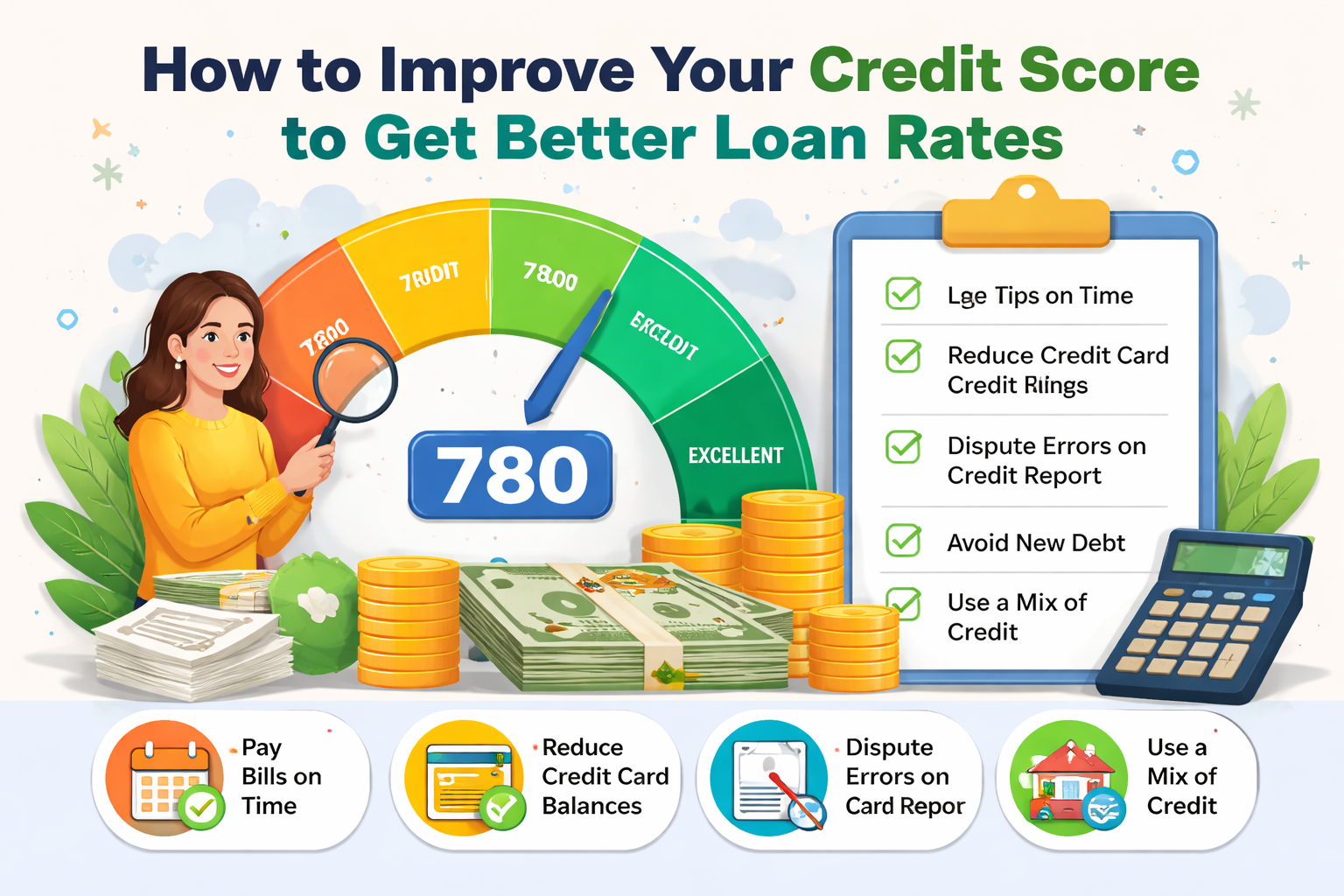 How to Improve Your Credit Score to Get Better Loan Rates

7800

7RUDIT

7800

ERCLDIT

EXCELLENT

780

Lge Tips on Time

Reduce Credit Card Credit Rlings

Dispute Errors on Credit Report

Avoid New Debt

Use a Mix of Credit

Pay Bills on Time

Reduce Credit Card Balances

Dispute Errors on Card Repor

Use a Mix of Credit